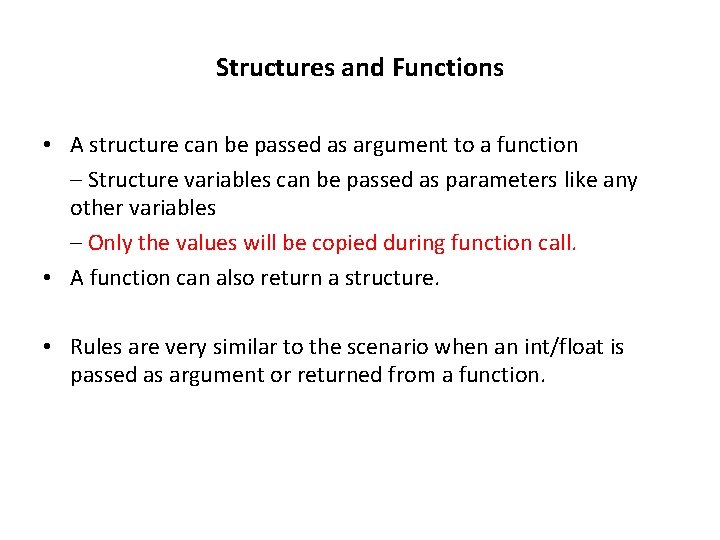 Structures and Functions

• A structure can be passed as argument to a function

– Structure variables can be passed as parameters like any other variables

– Only the values will be copied during function call.

• A function can also return a structure.

• Rules are very similar to the scenario when an int/float is passed as argument or returned from a function.